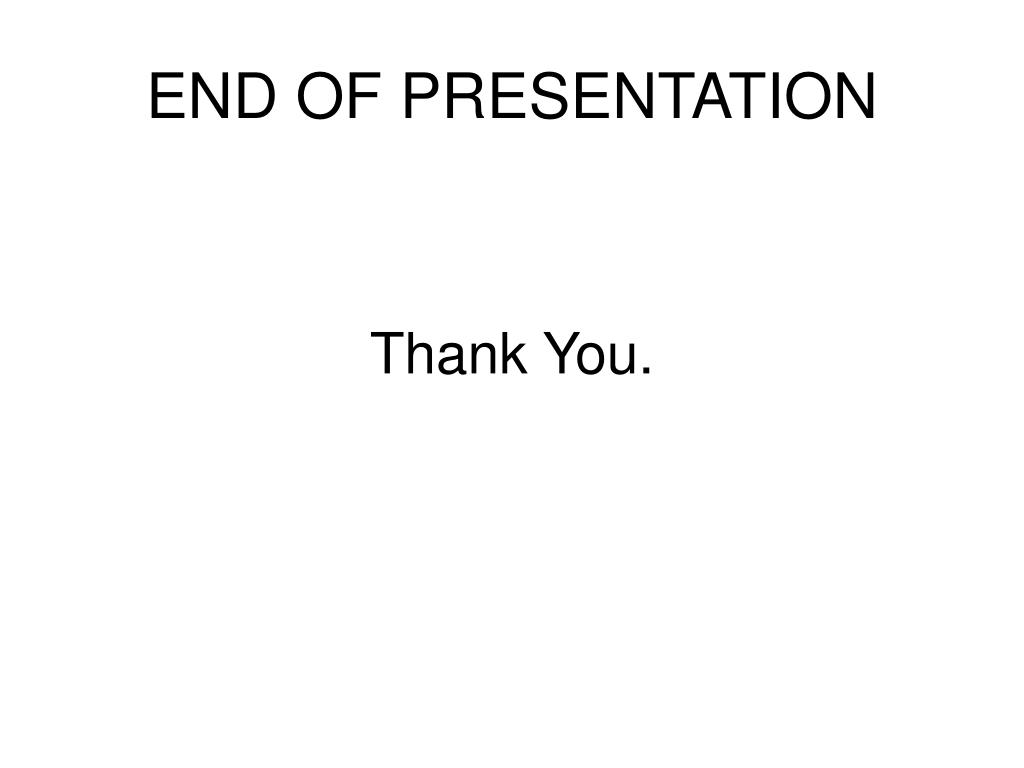 END OF PRESENTATION

Thank You.